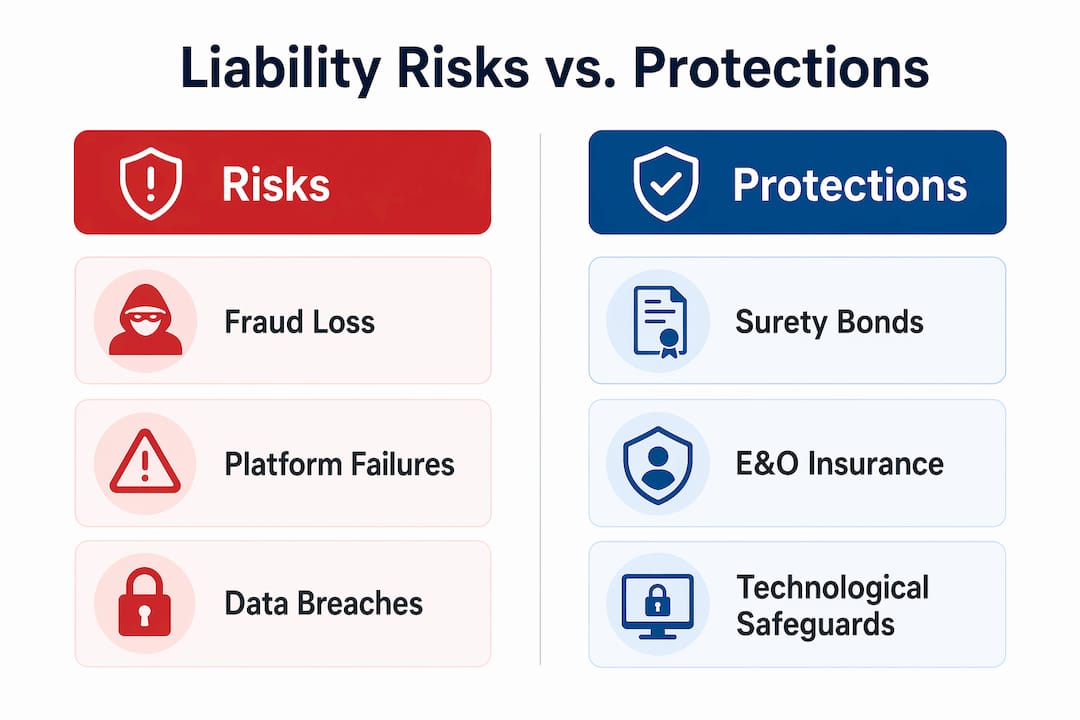 Liability Risks vs. Protections

Risks

Fraud Loss

Platform Failures

Data Breaches

Protections

Surety Bonds

E&O Insurance

Technological Safeguards